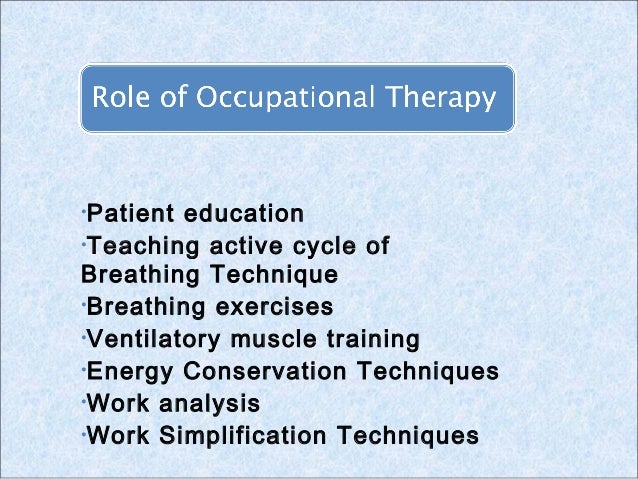 Role of Occupational Therapy

·Patient education
·Teaching active cycle of Breathing Technique
·Breathing exercises
·Ventilatory muscle training
·Energy Conservation Techniques
·Work analysis
·Work Simplification Techniques